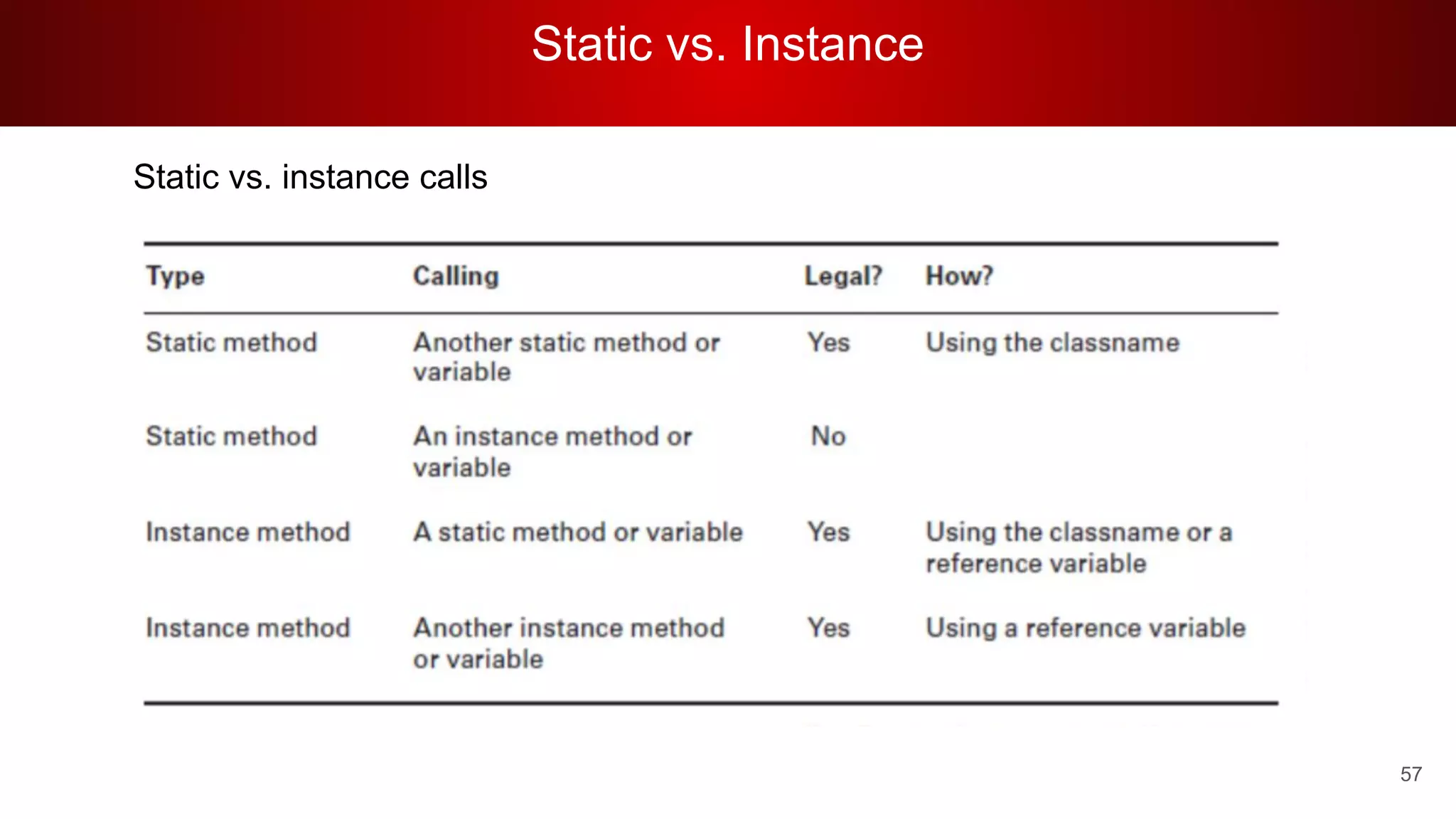 Static vs. Instance

Static vs. instance calls

| Type | Calling | Legal? | How? |
|---|---|---|---|
| Static method | Another static method or variable | Yes | Using the classname |
| Static method | An instance method or variable | No | |
| Instance method | A static method or variable | Yes | Using the classname or a reference variable |
| Instance method | Another instance method or variable | Yes | Using a reference variable |

57